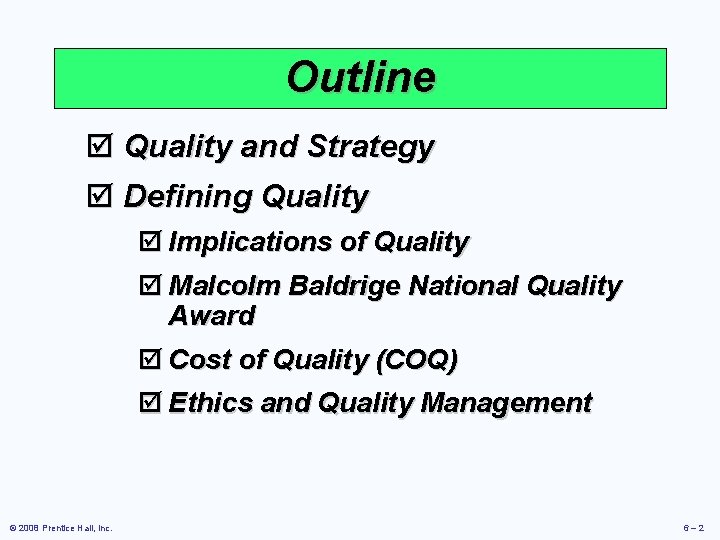 Outline

☑ Quality and Strategy

☑ Defining Quality

☑ Implications of Quality

☑ Malcolm Baldrige National Quality Award

☑ Cost of Quality (COQ)

☑ Ethics and Quality Management

© 2008 Prentice Hall, Inc.

6 – 2